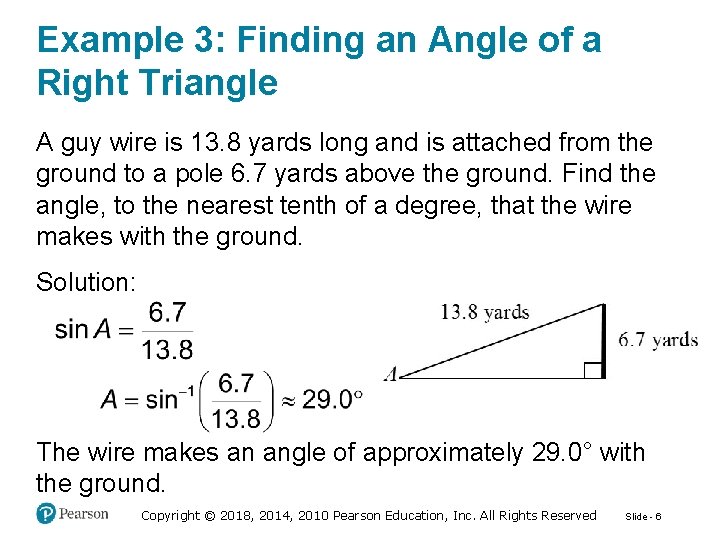 Example 3: Finding an Angle of a Right Triangle

A guy wire is 13.8 yards long and is attached from the ground to a pole 6.7 yards above the ground. Find the angle, to the nearest tenth of a degree, that the wire makes with the ground.

Solution:

$\sin A = \frac{6.7}{13.8}$

$A = \sin^{-1}\left(\frac{6.7}{13.8}\right) \approx 29.0°$

13.8 yards

6.7 yards

A

The wire makes an angle of approximately 29.0° with the ground.

Pearson

Copyright © 2018, 2014, 2010 Pearson Education, Inc. All Rights Reserved

Slide - 6